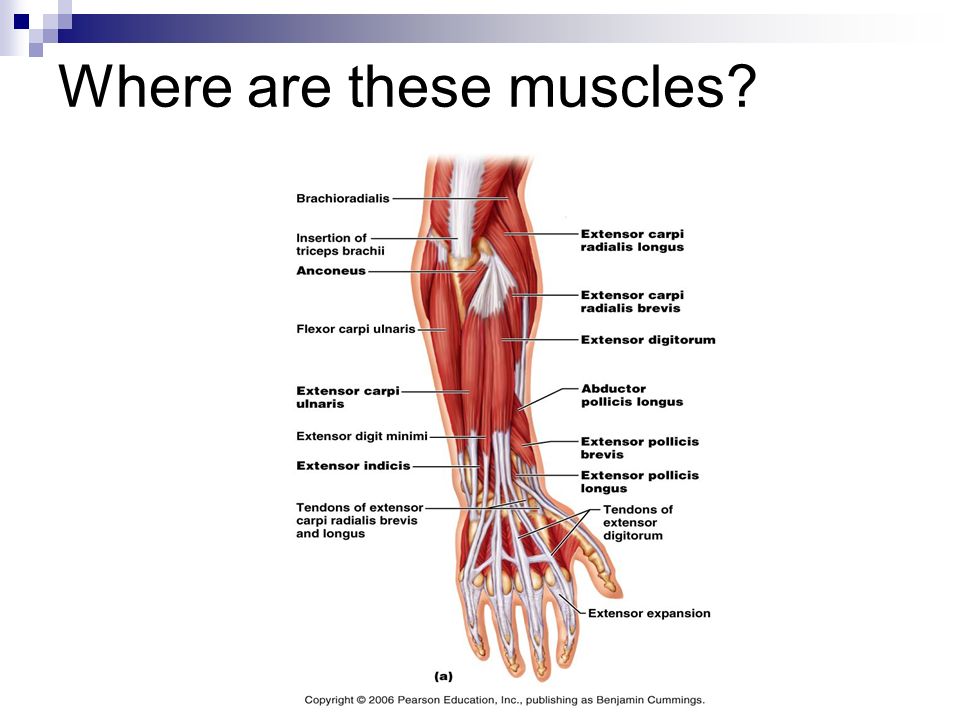 Where are these muscles?

Brachioradialis

Insertion of triceps brachii

Anconeus

Flexor carpi ulnaris

Extensor carpi ulnaris

Extensor digit minimi

Extensor indicis

Tendons of extensor carpi radialis brevis and longus

Extensor carpi radialis longus

Extensor carpi radialis brevis

Extensor digitorum

Abductor pollicis longus

Extensor pollicis brevis

Extensor pollicis longus

Tendons of extensor digitorum

Extensor expansion

(a)

Copyright © 2006 Pearson Education, Inc., publishing as Benjamin Cummings.